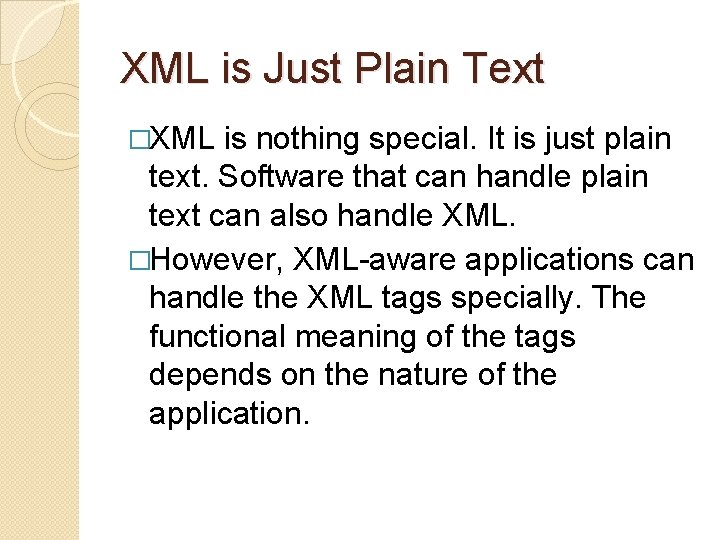 XML is Just Plain Text

□XML is nothing special. It is just plain text. Software that can handle plain text can also handle XML.

□However, XML-aware applications can handle the XML tags specially. The functional meaning of the tags depends on the nature of the application.